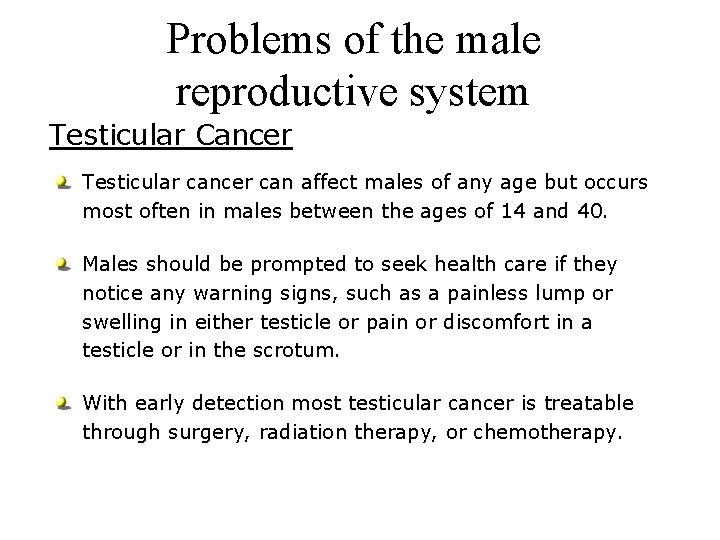 Problems of the male reproductive system

Testicular Cancer

Testicular cancer can affect males of any age but occurs most often in males between the ages of 14 and 40.

Males should be prompted to seek health care if they notice any warning signs, such as a painless lump or swelling in either testicle or pain or discomfort in a testicle or in the scrotum.

With early detection most testicular cancer is treatable through surgery, radiation therapy, or chemotherapy.